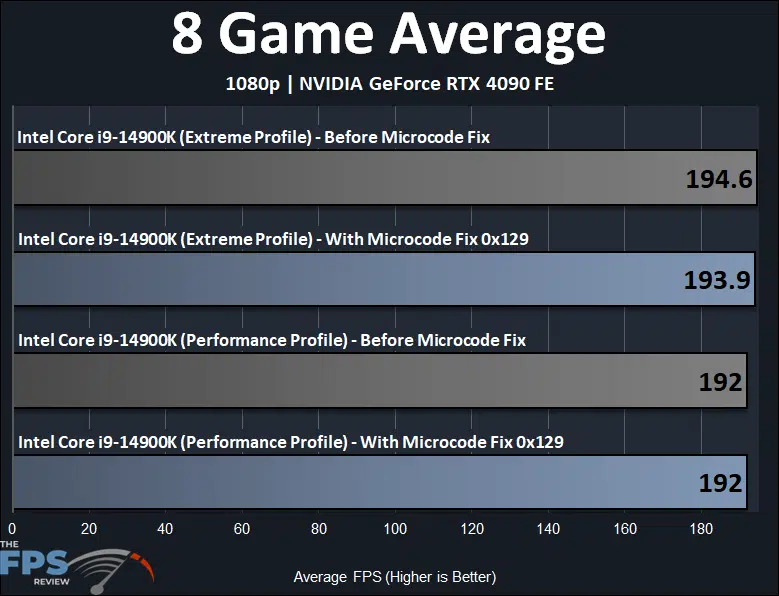 8 Game Average

1080p | NVIDIA GeForce RTX 4090 FE

Intel Core i9-14900K (Extreme Profile) - Before Microcode Fix

194.6

Intel Core i9-14900K (Extreme Profile) - With Microcode Fix 0x129

193.9

Intel Core i9-14900K (Performance Profile) - Before Microcode Fix

192

Intel Core i9-14900K (Performance Profile) - With Microcode Fix 0x129

192

0 20 40 60 80 100 120 140 160 180

THE FPS REVIEW

Average FPS (Higher is Better)